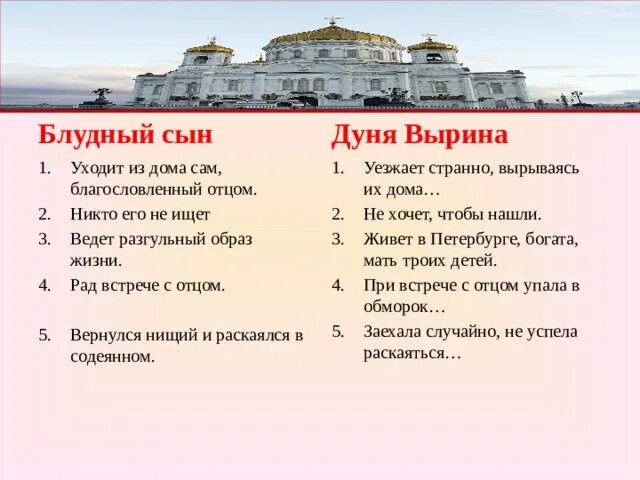 Блудный сын

1. Уходит из дома сам, благословленный отцом.
2. Никто его не ищет
3. Ведет разгульный образ жизни.
4. Рад встрече с отцом.
5. Вернулся нищий и раскаялся в содеянном.

Дуня Вырина

1. Уезжает странно, вырываясь их дома…
2. Не хочет, чтобы нашли.
3. Живет в Петербурге, богата, мать троих детей.
4. При встрече с отцом упала в обморок…
5. Заехала случайно, не успела раскаяться…